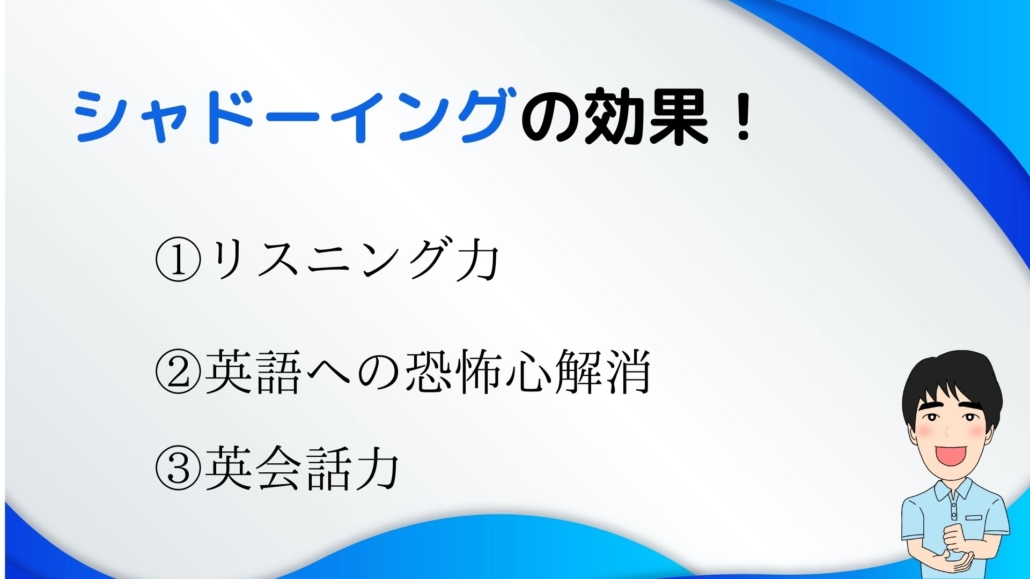 シャドーイングの効果！

①リスニング力

②英語への恐怖心解消

③英会話力